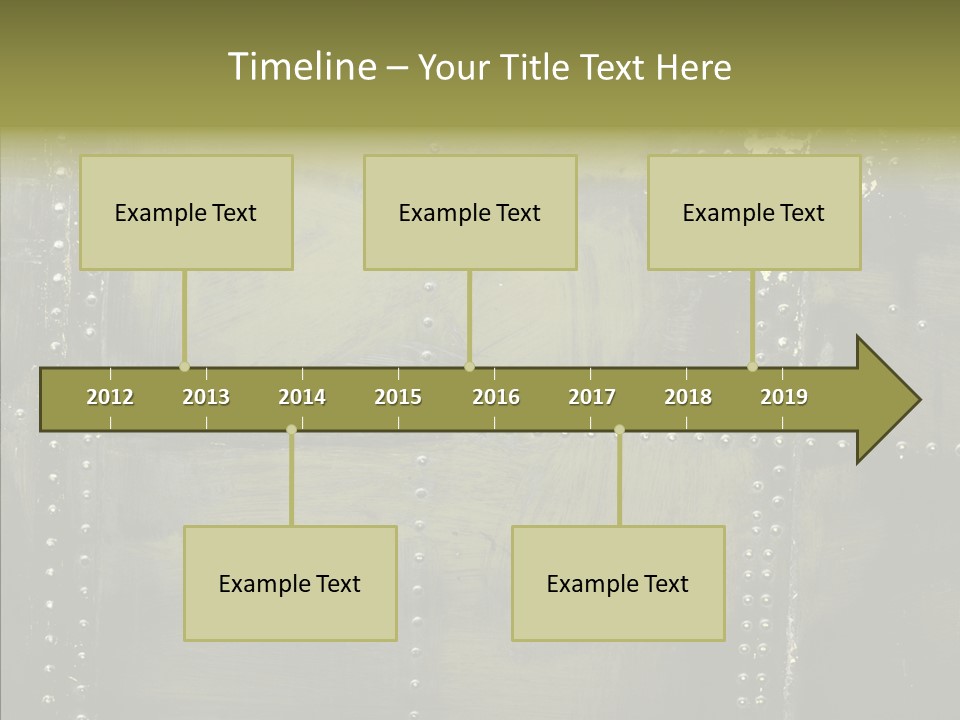 Timeline – Your Title Text Here

Example Text

Example Text

Example Text

2012 2013 2014 2015 2016 2017 2018 2019

Example Text

Example Text